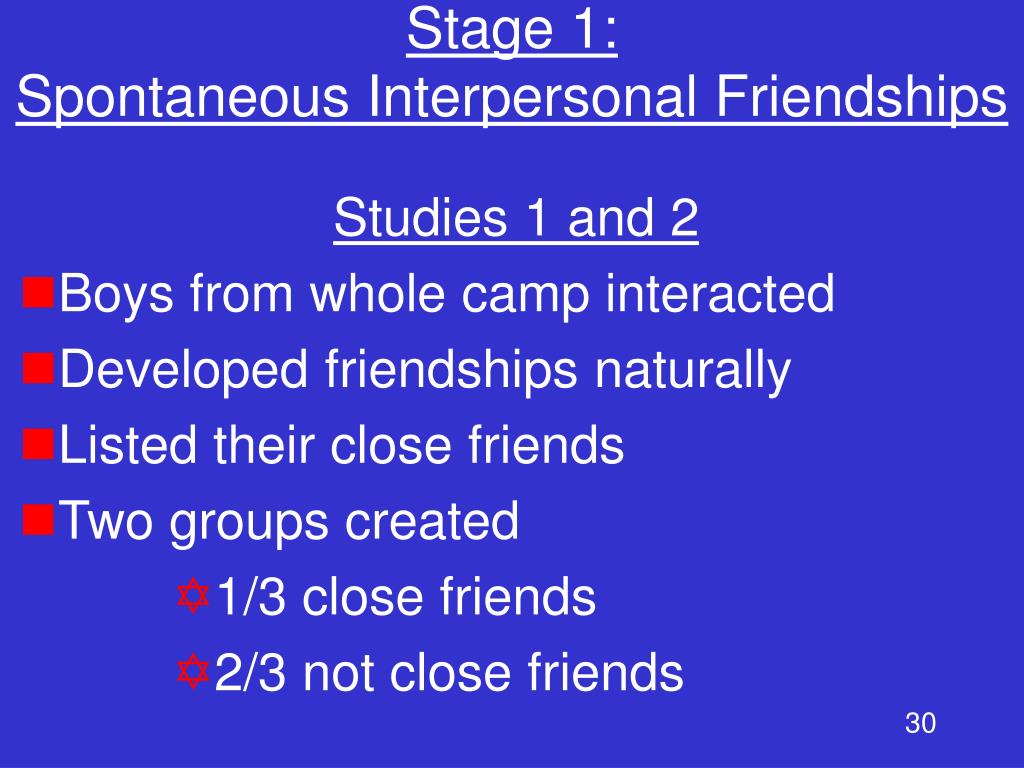 Stage 1:
Spontaneous Interpersonal Friendships

Studies 1 and 2

Boys from whole camp interacted
Developed friendships naturally
Listed their close friends
Two groups created
1/3 close friends
2/3 not close friends

30